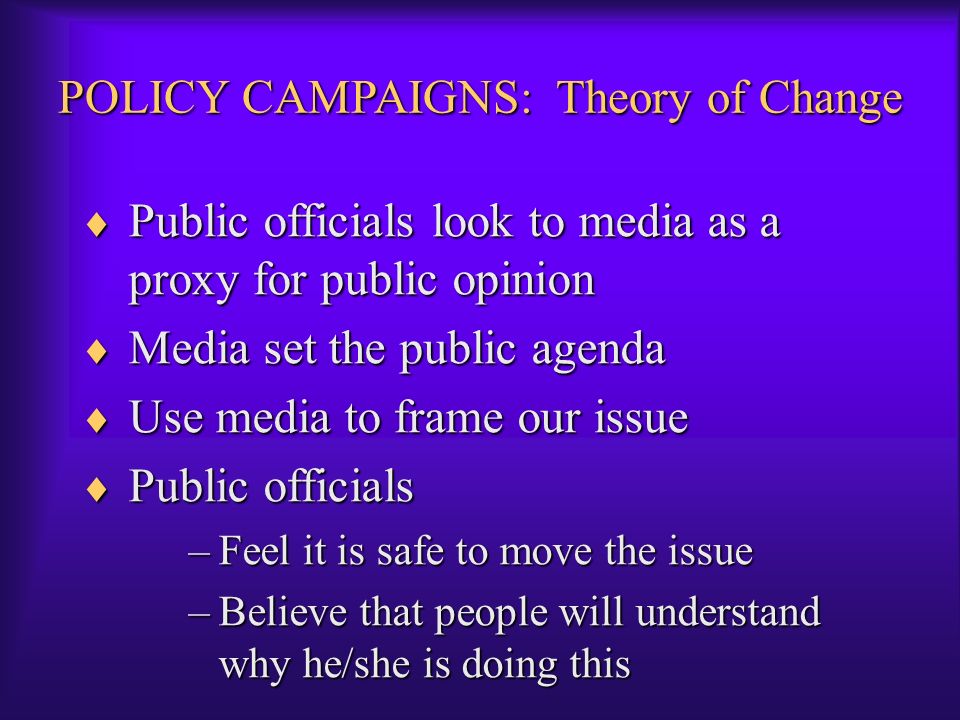 POLICY CAMPAIGNS: Theory of Change

♦ Public officials look to media as a proxy for public opinion
♦ Media set the public agenda
♦ Use media to frame our issue
♦ Public officials
– Feel it is safe to move the issue
– Believe that people will understand why he/she is doing this